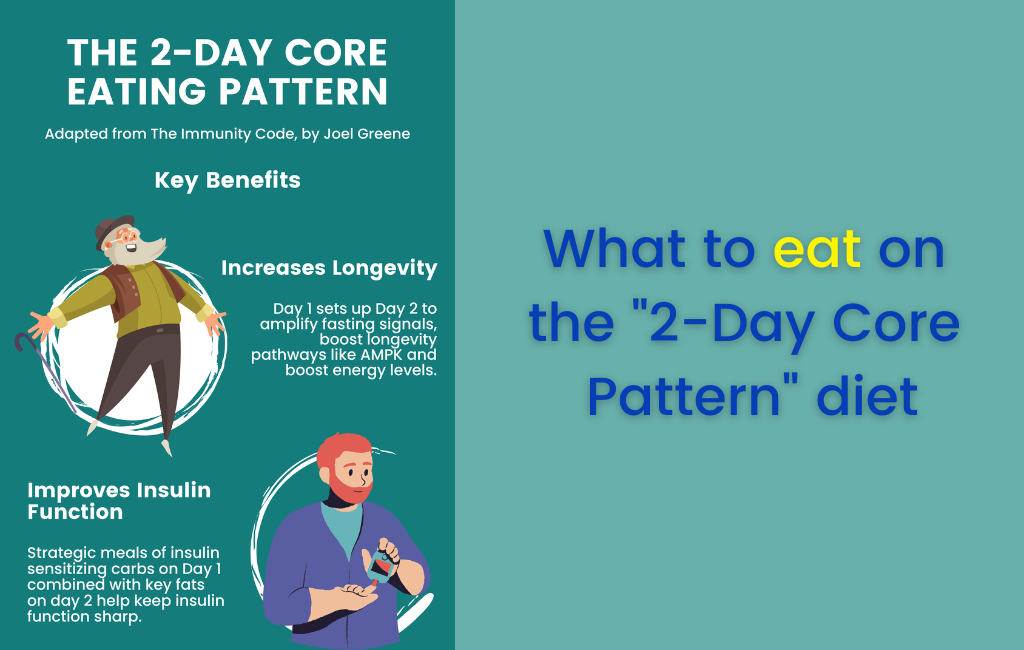 THE 2-DAY CORE EATING PATTERN

Adapted from The Immunity Code, by Joel Greene

Key Benefits

Increases Longevity

Day 1 sets up Day 2 to amplify fasting signals, boost longevity pathways like AMPK and boost energy levels.

Improves Insulin Function

Strategic meals of insulin sensitizing carbs on Day 1 combined with key fats on day 2 help keep insulin function sharp.

What to eat on the "2-Day Core Pattern" diet